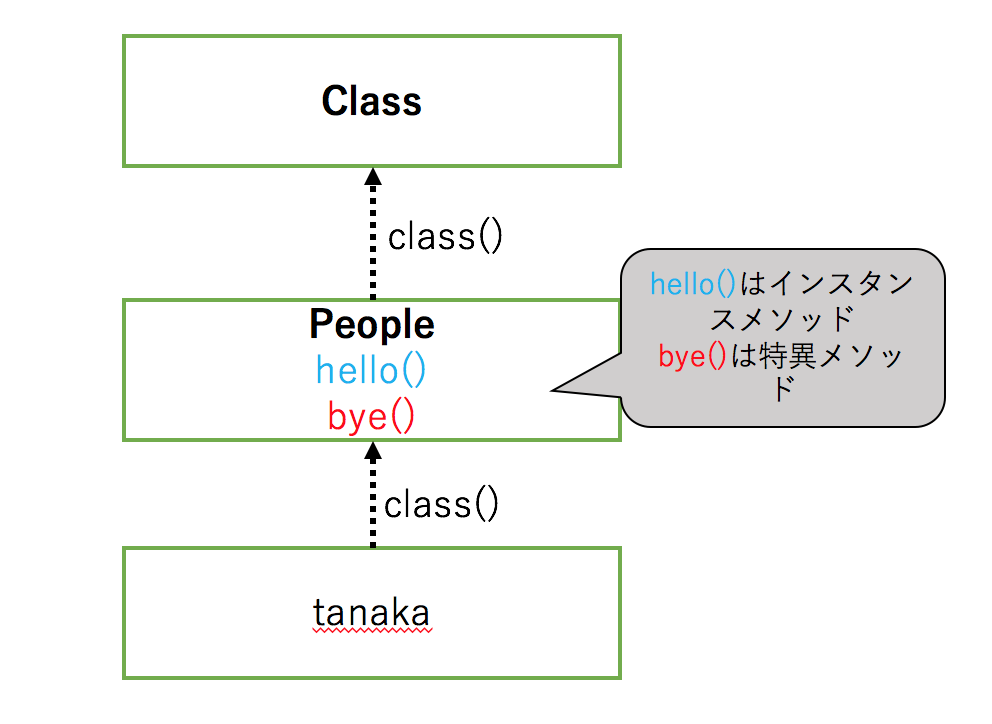 Class

class()

People
hello()
bye()

hello()はインスタンスメソッド
bye()は特異メソッド

class()

tanaka